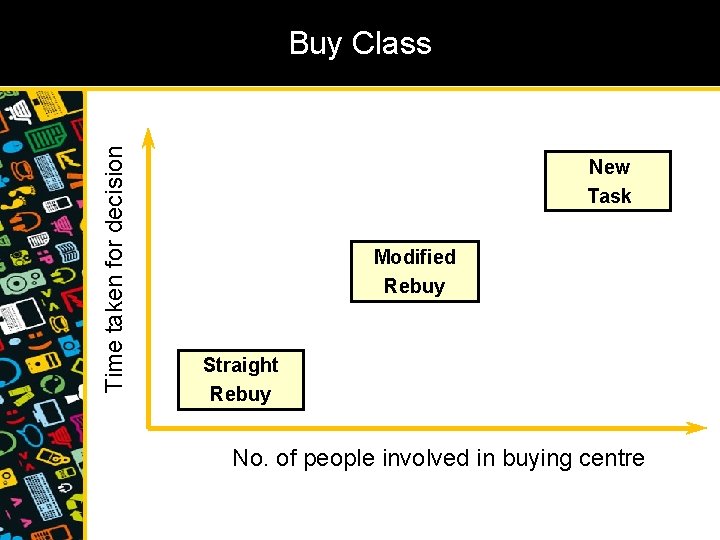 Buy Class

Time taken for decision

New Task

Modified Rebuy

Straight Rebuy

No. of people involved in buying centre